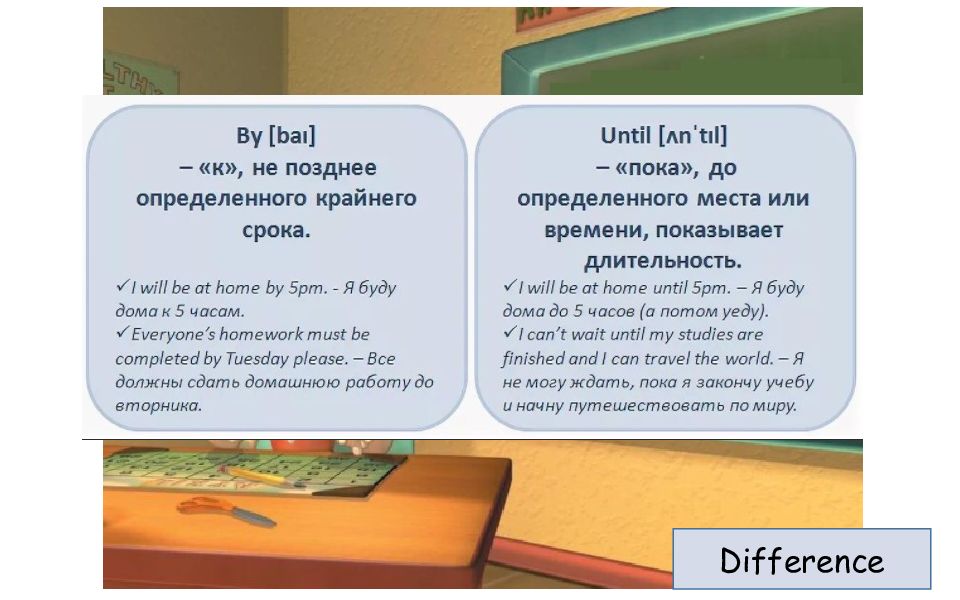 By [baɪ]
– «к», не позднее определенного крайнего срока.

✓I will be at home by 5pm. - Я буду дома к 5 часам.
✓Everyone's homework must be completed by Tuesday please. – Все должны сдать домашнюю работу до вторника.

Until [ʌnˈtɪl]
– «пока», до определенного места или времени, показывает длительность.

✓I will be at home until 5pm. – Я буду дома до 5 часов (а потом уеду).
✓I can't wait until my studies are finished and I can travel the world. – Я не могу ждать, пока я закончу учебу и начну путешествовать по миру.

Difference